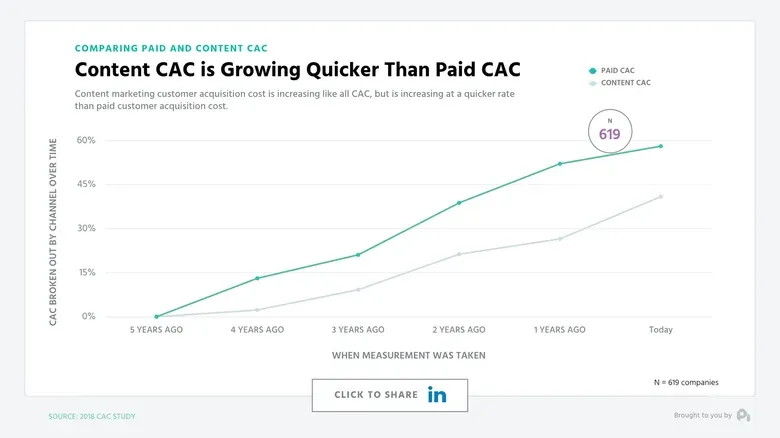 COMPARING PAID AND CONTENT CAC

Content CAC is Growing Quicker Than Paid CAC

Content marketing customer acquisition cost is increasing like all CAC, but is increasing at a quicker rate than paid customer acquisition cost.

PAID CAC
CONTENT CAC

N
619

CAC BROKEN OUT BY CHANNEL OVER TIME

60%
45%
30%
15%
0%

5 YEARS AGO
4 YEARS AGO
3 YEARS AGO
2 YEARS AGO
1 YEARS AGO
Today

WHEN MEASUREMENT WAS TAKEN

N = 619 companies

CLICK TO SHARE in

SOURCE: 2018 CAC STUDY

Brought to you by